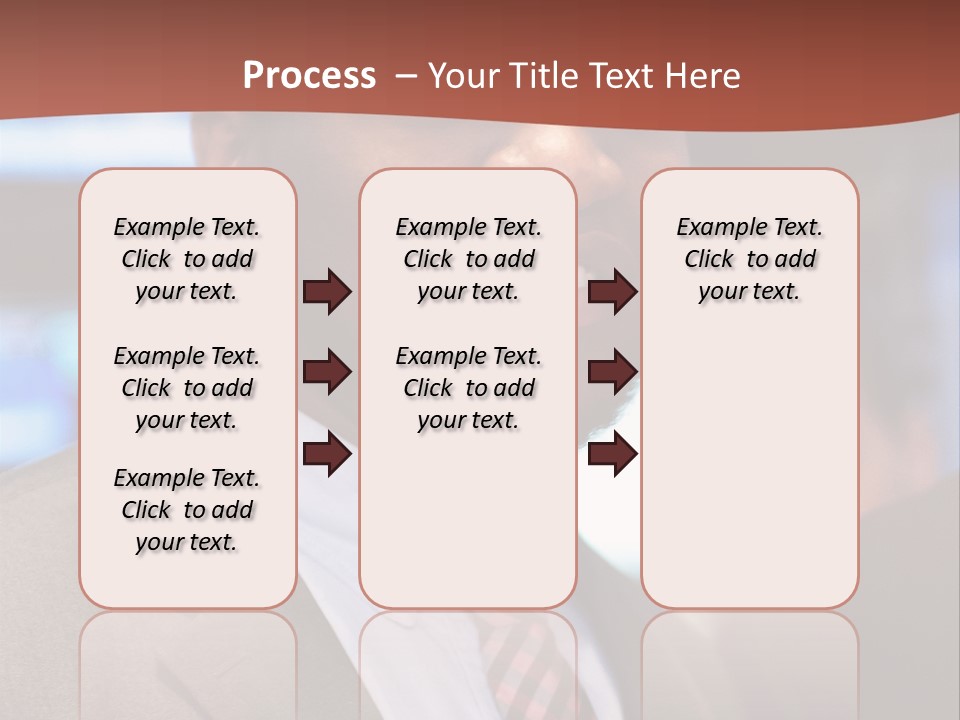 Process – Your Title Text Here

Example Text. Click to add your text.

Example Text. Click to add your text.

Example Text. Click to add your text.

Example Text. Click to add your text.

Example Text. Click to add your text.

Example Text. Click to add your text.